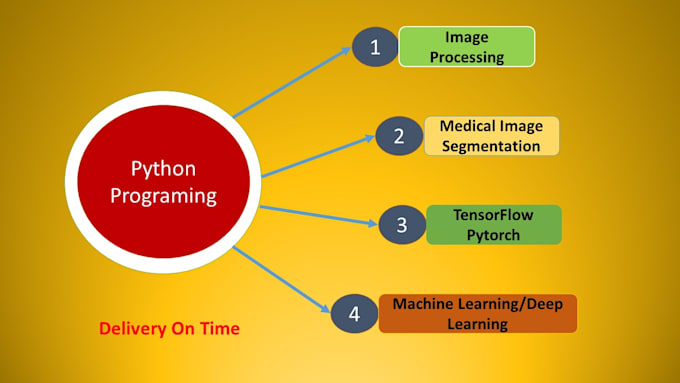 Python Programing

1 Image Processing

2 Medical Image Segmentation

3 TensorFlow Pytorch

4 Machine Learning/Deep Learning

Delivery On Time